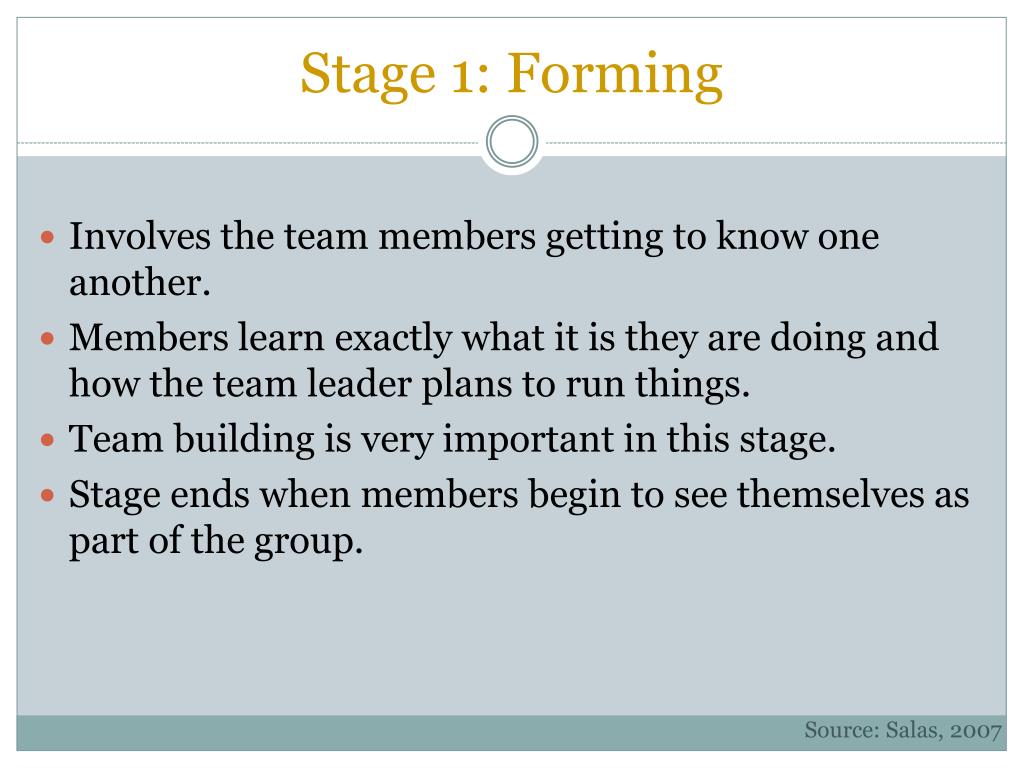 Stage 1: Forming

- Involves the team members getting to know one another.
- Members learn exactly what it is they are doing and how the team leader plans to run things.
- Team building is very important in this stage.
- Stage ends when members begin to see themselves as part of the group.

Source: Salas, 2007